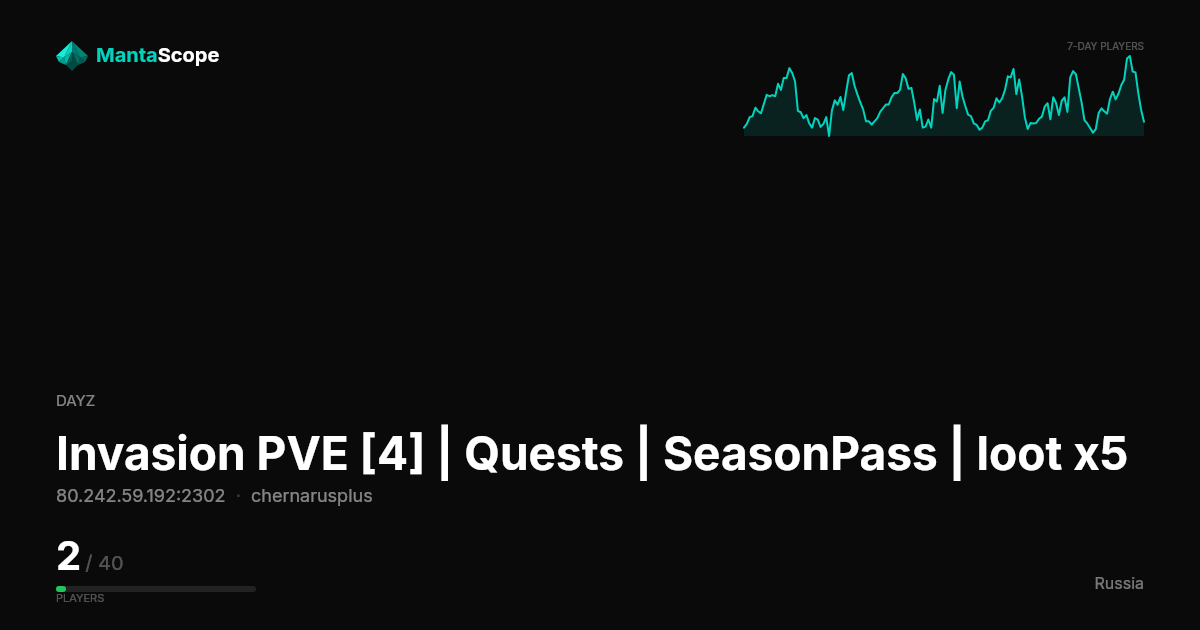 MantaScope

7-DAY PLAYERS

DAYZ

Invasion PVE [4] | Quests | SeasonPass | loot x5

80.242.59.192:2302 · chernarusplus

2 / 40

PLAYERS

Russia